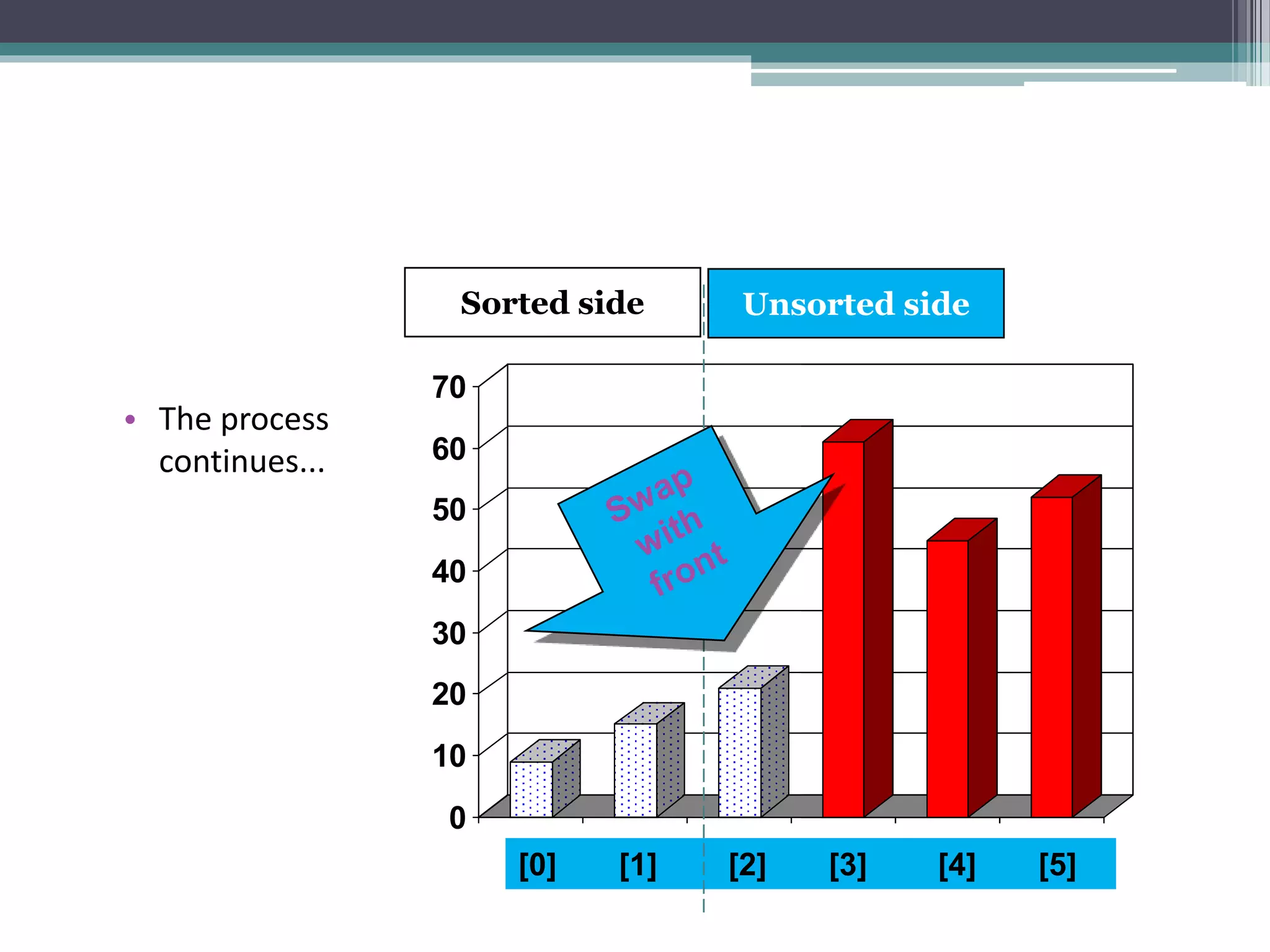 • The process continues...

Sorted side

Unsorted side

70
60
50
40
30
20
10
0

Swap with front

[0] [1] [2] [3] [4] [5]